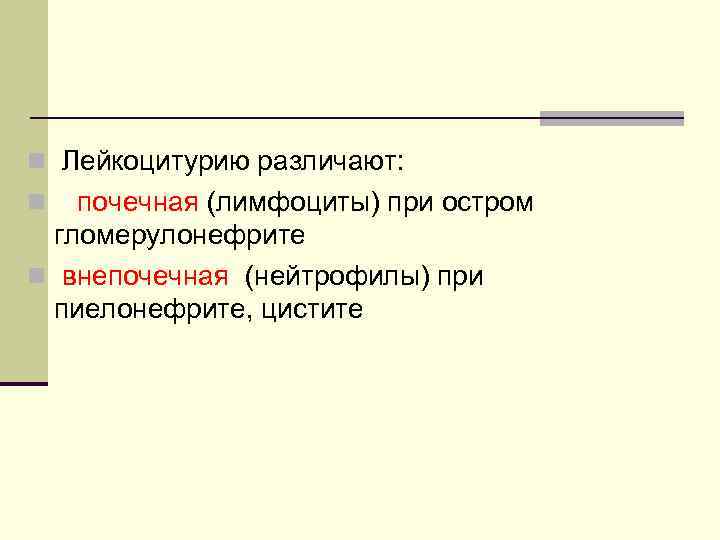 Лейкоцитурию различают:

почечная (лимфоциты) при остром гломерулонефрите

внепочечная (нейтрофилы) при пиелонефрите, цистите